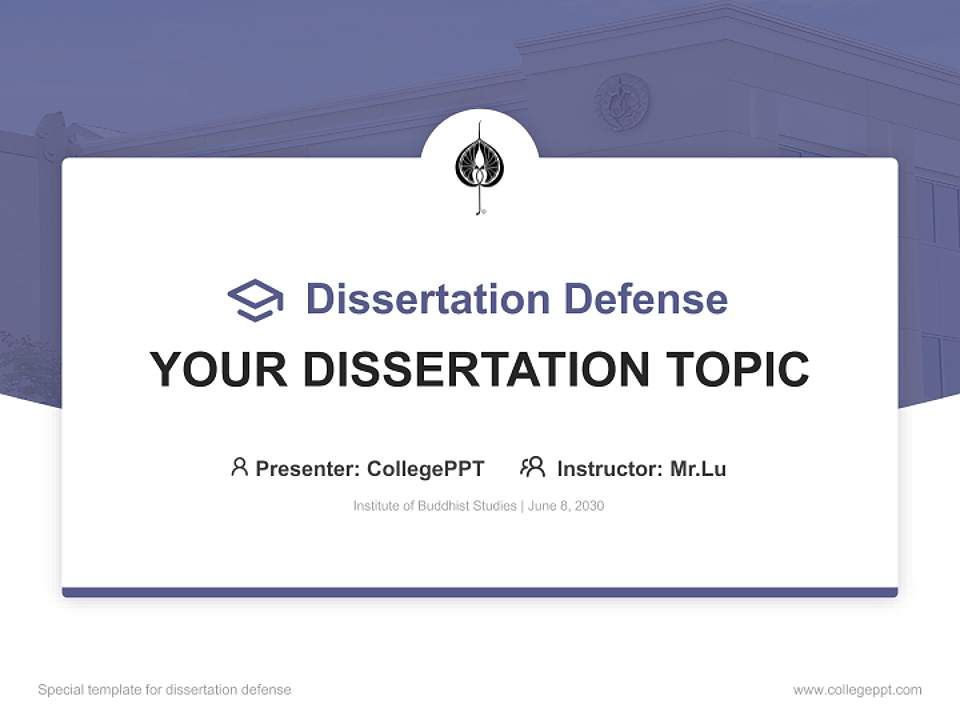 Dissertation Defense

YOUR DISSERTATION TOPIC

Presenter: CollegePPT Instructor: Mr.Lu

Institute of Buddhist Studies | June 8, 2030

Special template for dissertation defense

www.collegeppt.com